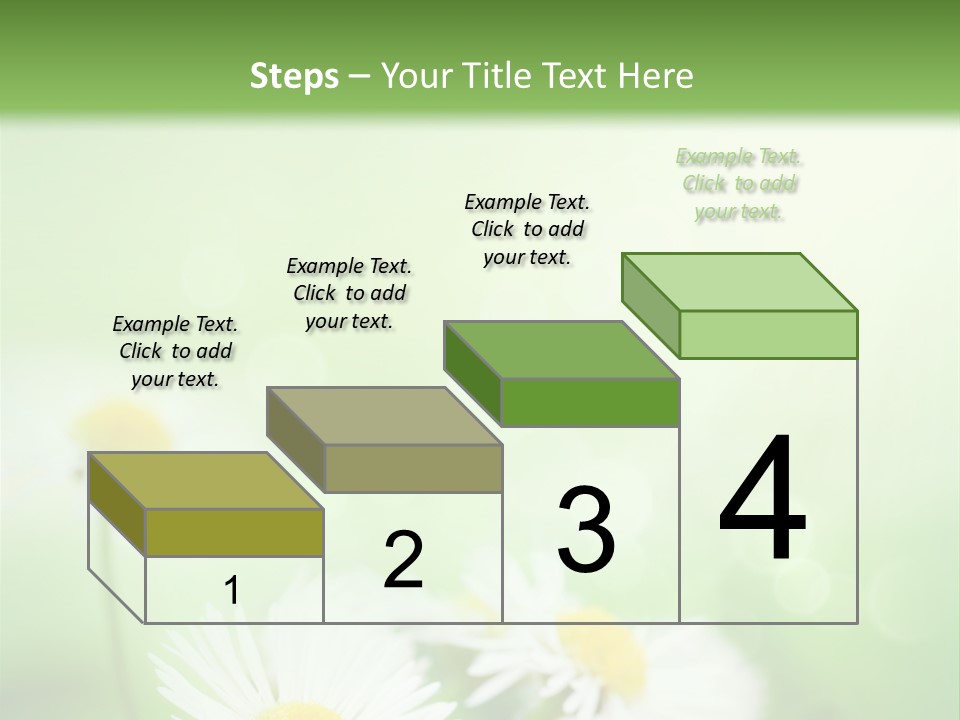 Steps – Your Title Text Here

Example Text. Click to add your text.

Example Text. Click to add your text.

Example Text. Click to add your text.

Example Text. Click to add your text.

1

2

3

4